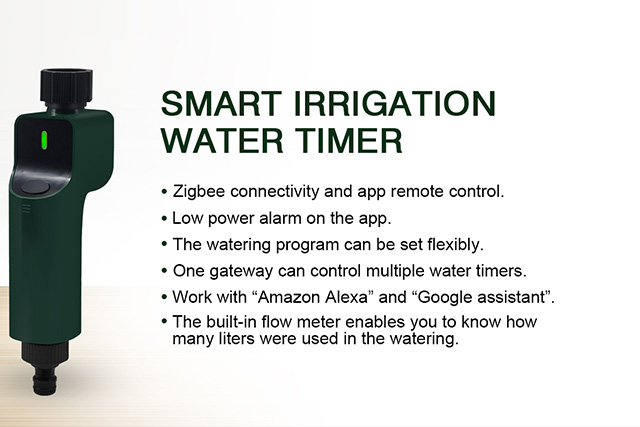 SMART IRRIGATION WATER TIMER

• Zigbee connectivity and app remote control.
• Low power alarm on the app.
• The watering program can be set flexibly.
• One gateway can control multiple water timers.
• Work with “Amazon Alexa” and “Google assistant”.
• The built-in flow meter enables you to know how many liters were used in the watering.